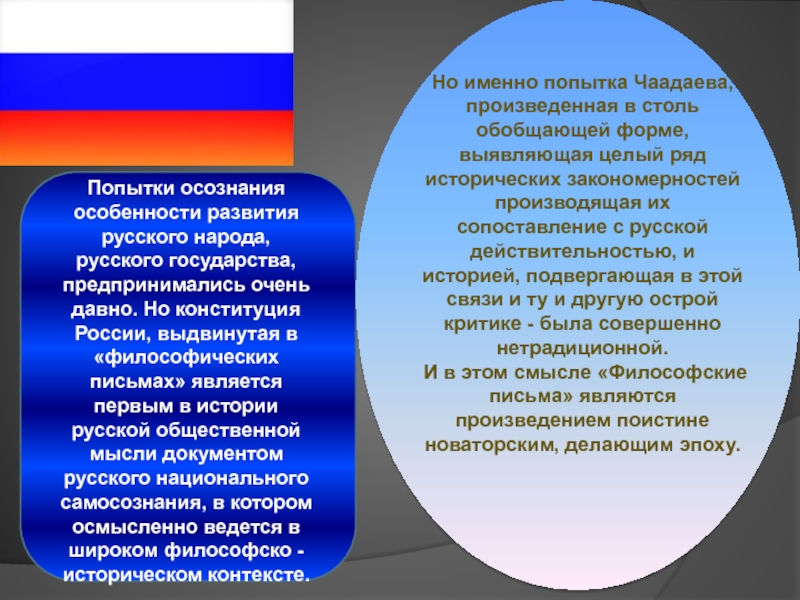 Попытки осознания особенности развития русского народа, русского государства, предпринимались очень давно. Но конституция России, выдвинутая в «философических письмах» является первым в истории русской общественной мысли документом русского национального самосознания, в котором осмысленно ведется в широком философско - историческом контексте.

Но именно попытка Чаадаева, произведенная в столь обобщающей форме, выявляющая целый ряд исторических закономерностей производящая их сопоставление с русской действительностью, и историей, подвергающая в этой связи и ту и другую острой критике - была совершенно нетрадиционной.
И в этом смысле «Философские письма» являются произведением поистине новаторским, делающим эпоху.